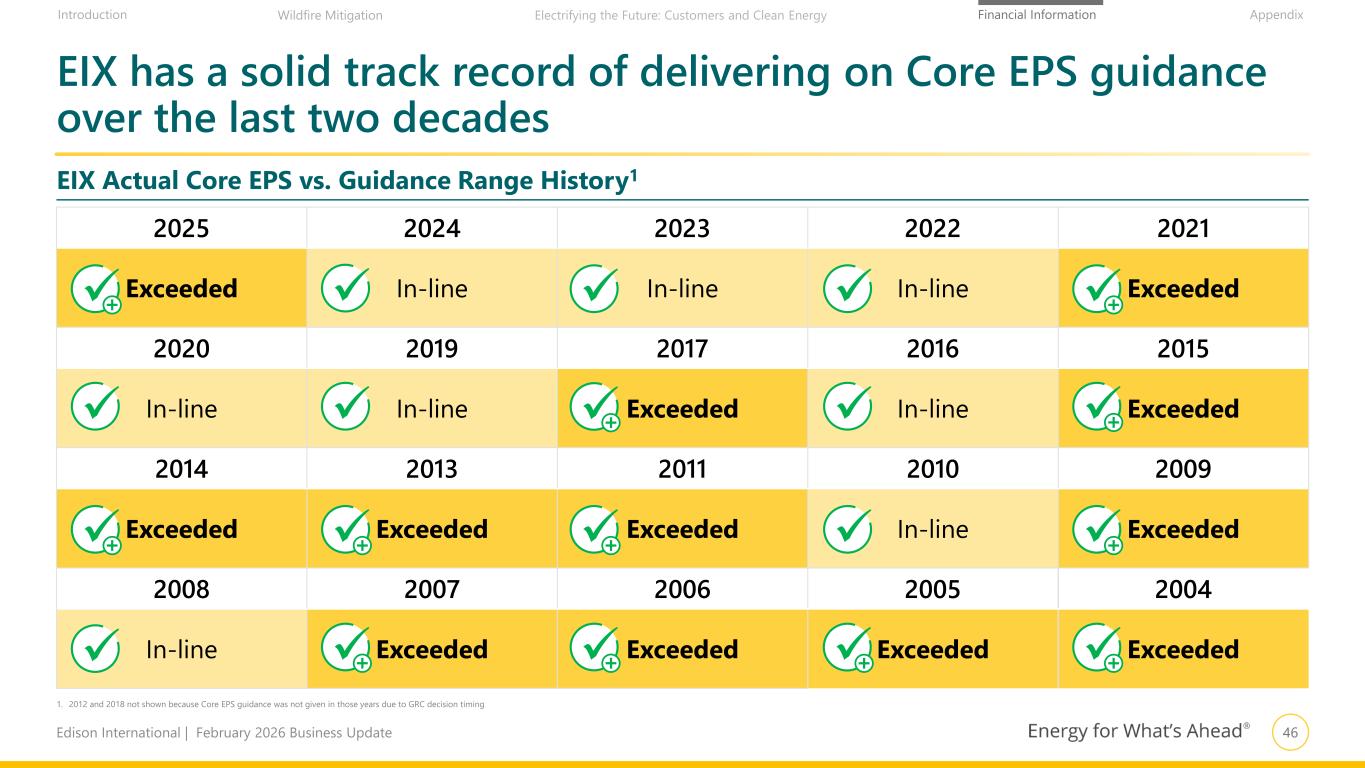 Introduction Wildfire Mitigation Electrifying the Future: Customers and Clean Energy Financial Information Appendix

EIX has a solid track record of delivering on Core EPS guidance over the last two decades

EIX Actual Core EPS vs. Guidance Range History$^1$

| 2025 | 2024 | 2023 | 2022 | 2021 |
|---|---|---|---|---|
| Exceeded | In-line | In-line | In-line | Exceeded |
| 2020 | 2019 | 2017 | 2016 | 2015 |
| In-line | In-line | Exceeded | In-line | Exceeded |
| 2014 | 2013 | 2011 | 2010 | 2009 |
| Exceeded | Exceeded | Exceeded | In-line | Exceeded |
| 2008 | 2007 | 2006 | 2005 | 2004 |
| In-line | Exceeded | Exceeded | Exceeded | Exceeded |

1. 2012 and 2018 not shown because Core EPS guidance was not given in those years due to GRC decision timing

Edison International | February 2026 Business Update

Energy for What's Ahead®

46